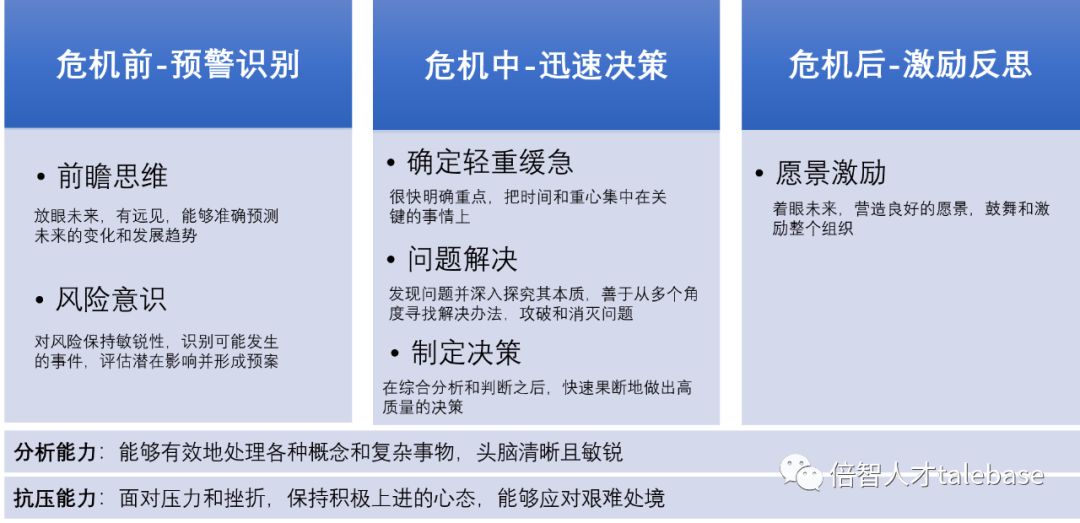 危机前-预警识别

• 前瞻思维

放眼未来，有远见，能够准确预测未来的变化和发展趋势

• 风险意识

对风险保持敏锐性，识别可能发生的事件，评估潜在影响并形成预案

危机中-迅速决策

• 确定轻重缓急

很快明确重点，把时间和重心集中在关键的事情上

• 问题解决

发现问题并深入探究其本质，善于从多个角度寻找解决办法，攻破和消灭问题

• 制定决策

在综合分析和判断之后，快速果断地做出高质量的决策

危机后-激励反思

• 愿景激励

着眼未来，营造良好的愿景，鼓舞和激励整个组织

分析能力：能够有效地处理各种概念和复杂事物，头脑清晰且敏锐

抗压能力：面对压力和挫折，保持积极上进的心态，能够应对艰难处境

倍智人才talebase